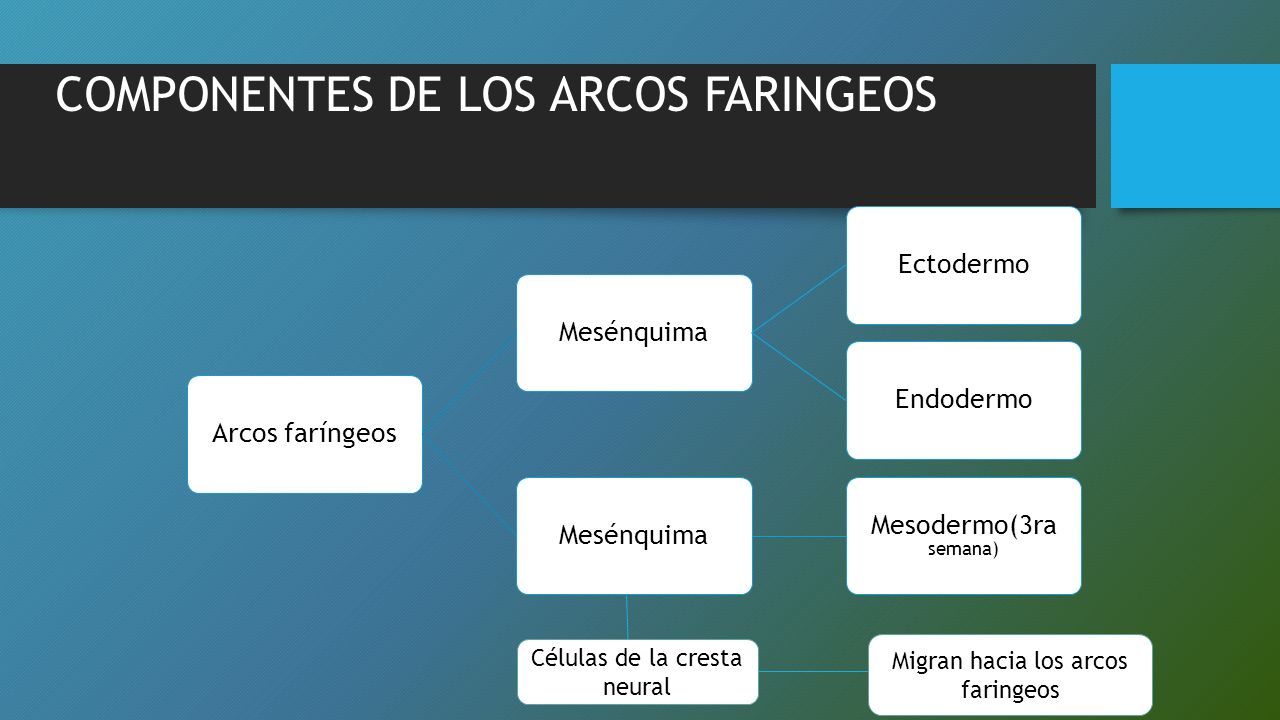 COMPONENTES DE LOS ARCOS FARINGEOS

Arcos faríngeos

Mesénquima

Ectodermo

Endodermo

Mesénquima

Mesodermo(3ra semana)

Células de la cresta neural

Migran hacia los arcos faringeos